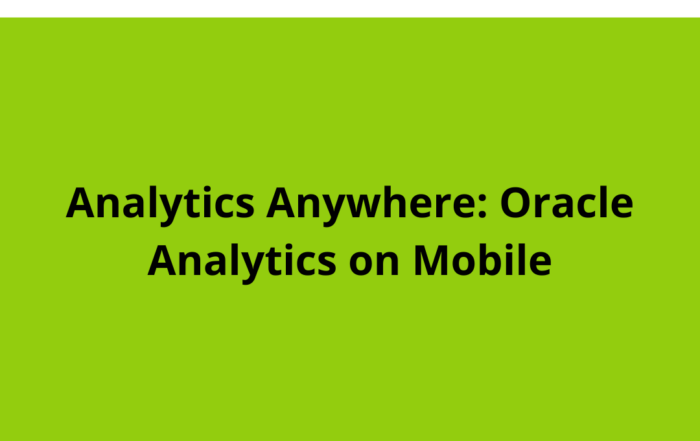 Analytics Anywhere: Oracle Analytics on Mobile